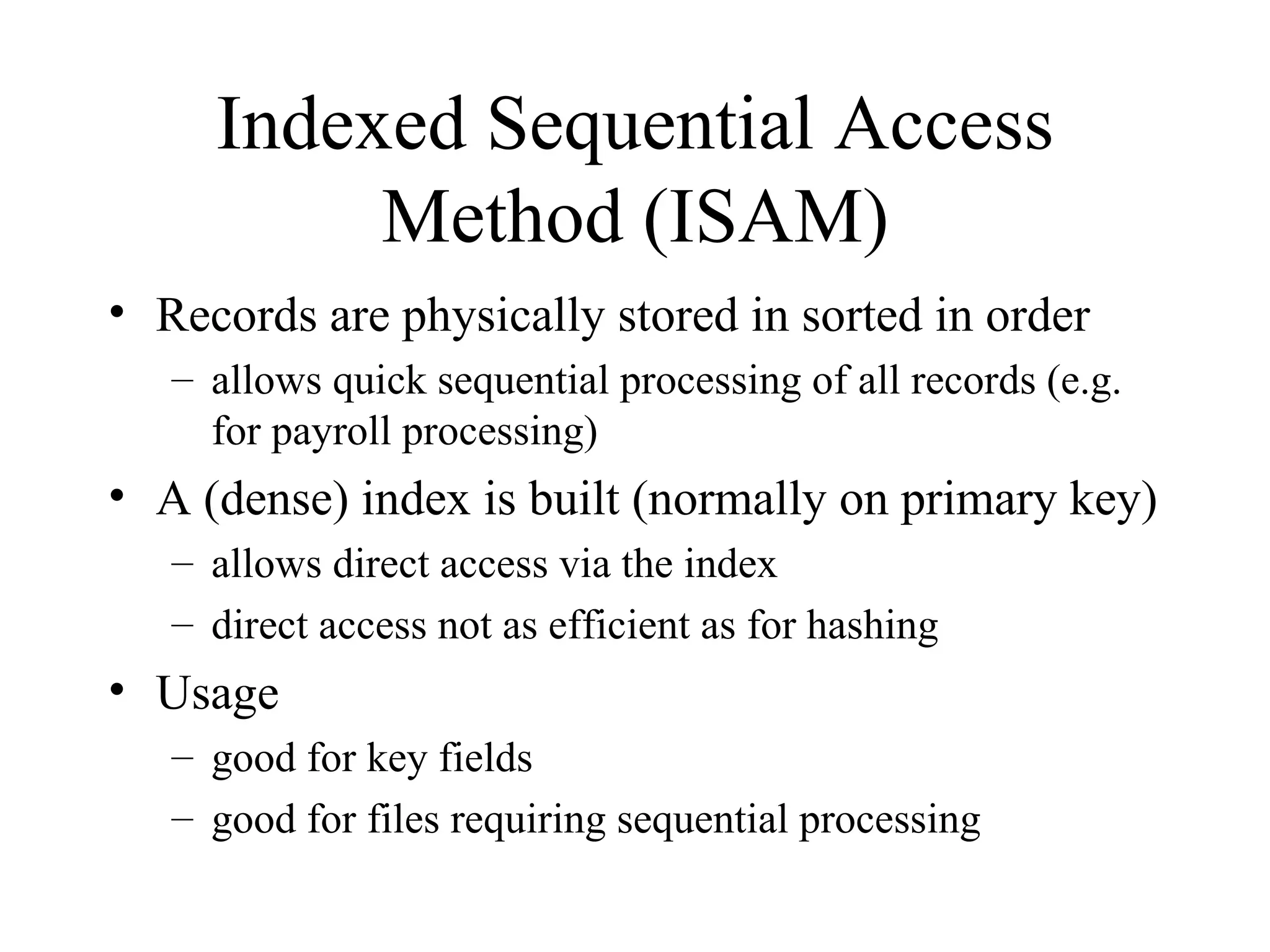 Indexed Sequential Access Method (ISAM)

• Records are physically stored in sorted in order
– allows quick sequential processing of all records (e.g. for payroll processing)

• A (dense) index is built (normally on primary key)
– allows direct access via the index
– direct access not as efficient as for hashing

• Usage
– good for key fields
– good for files requiring sequential processing